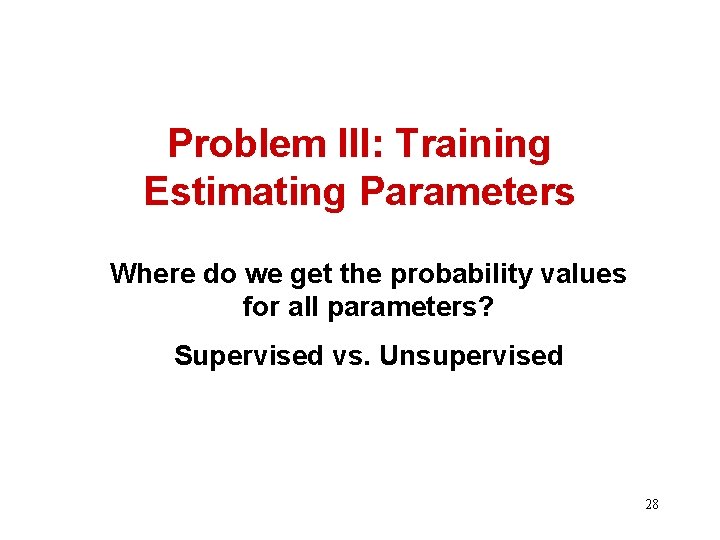 Problem III: Training
Estimating Parameters

Where do we get the probability values for all parameters?

Supervised vs. Unsupervised

28